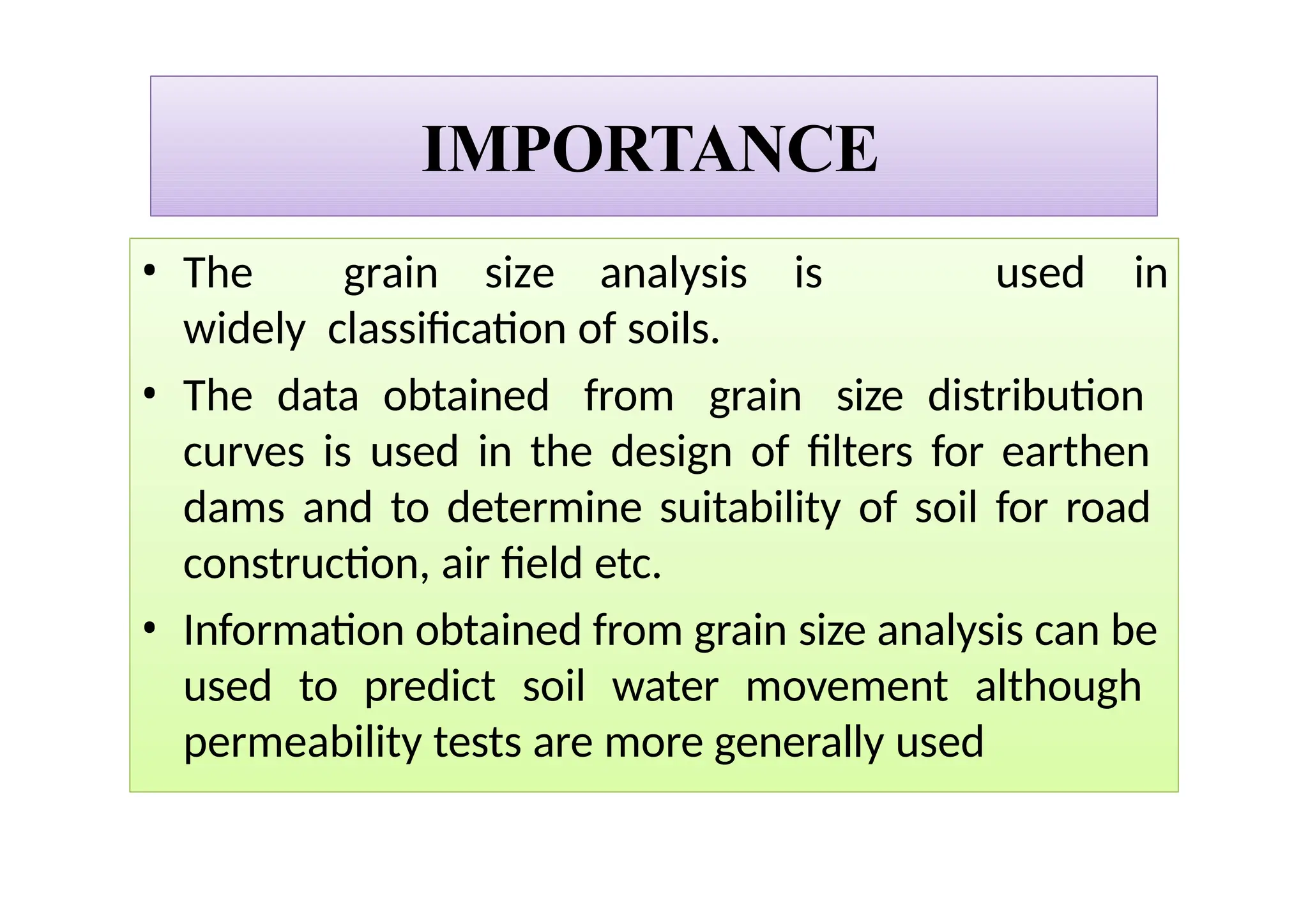 IMPORTANCE

• The grain size analysis is used in widely classification of soils.

• The data obtained from grain size distribution curves is used in the design of filters for earthen dams and to determine suitability of soil for road construction, air field etc.

• Information obtained from grain size analysis can be used to predict soil water movement although permeability tests are more generally used